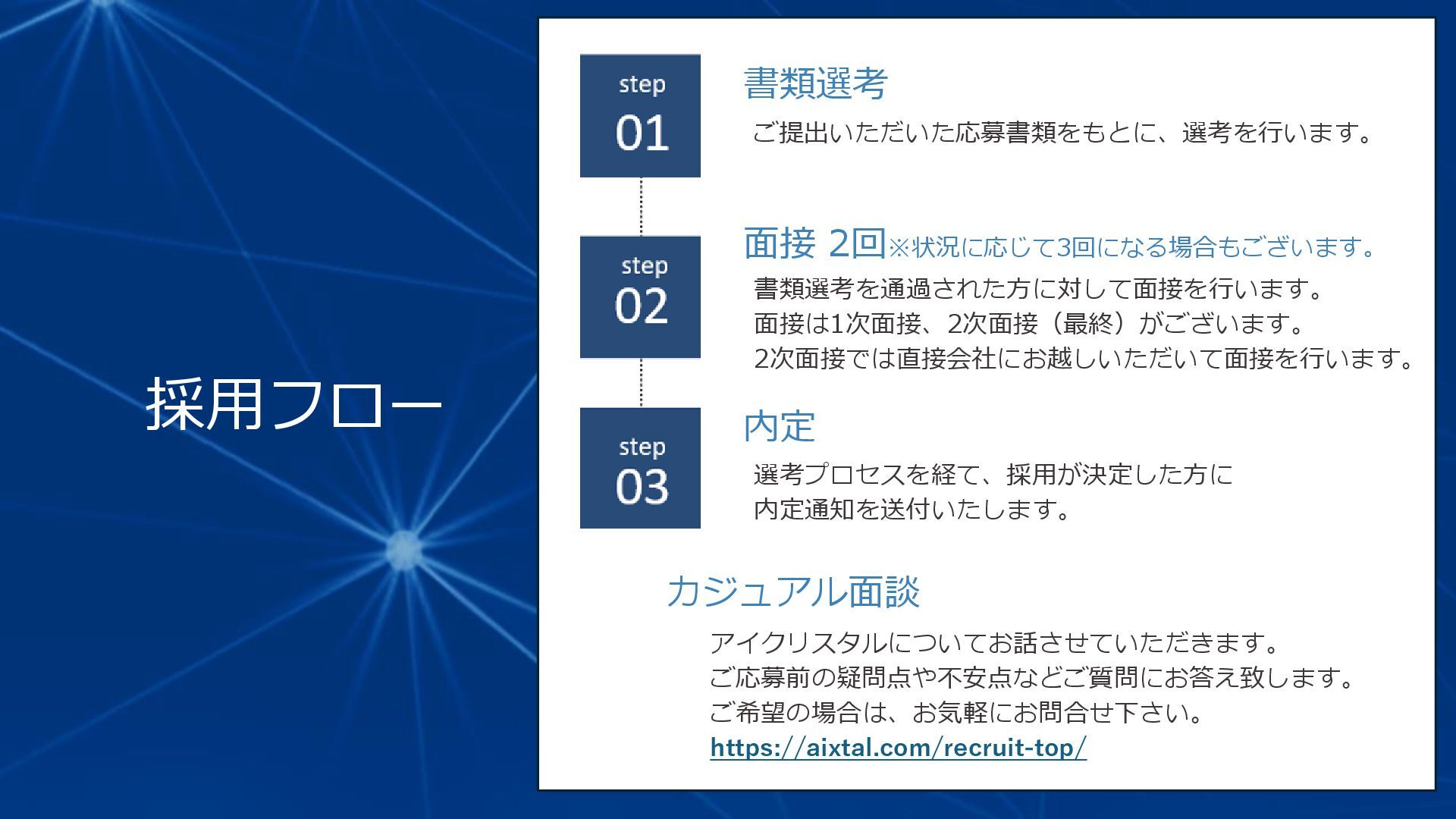 採用フロー

step
01

書類選考

ご提出いただいた応募書類をもとに、選考を行います。

step
02

面接 2回※状況に応じて3回になる場合もございます。

書類選考を通過された方に対して面接を行います。
面接は1次面接、2次面接（最終）がございます。
2次面接では直接会社にお越しいただいて面接を行います。

step
03

内定

選考プロセスを経て、採用が決定した方に
内定通知を送付いたします。

カジュアル面談

アイクリスタルについてお話させていただきます。
ご応募前の疑問点や不安点などご質問にお答え致します。
ご希望の場合は、お気軽にお問合せ下さい。
https://aixtal.com/recruit-top/